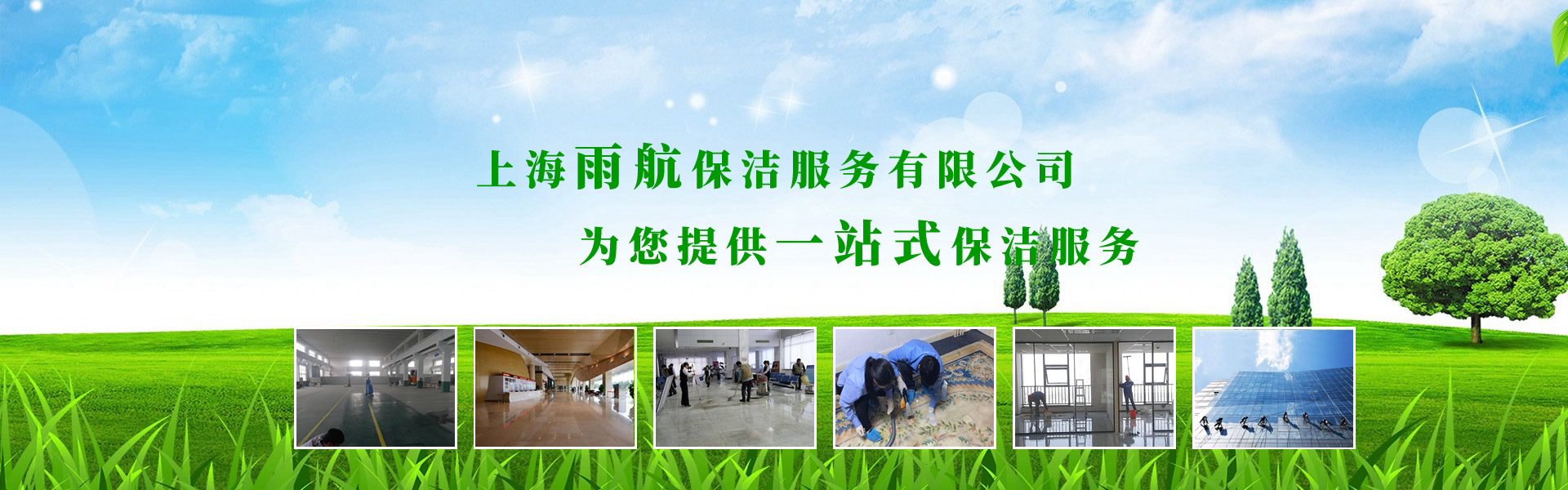 上海雨航保洁服务有限公司
为您提供一站式保洁服务